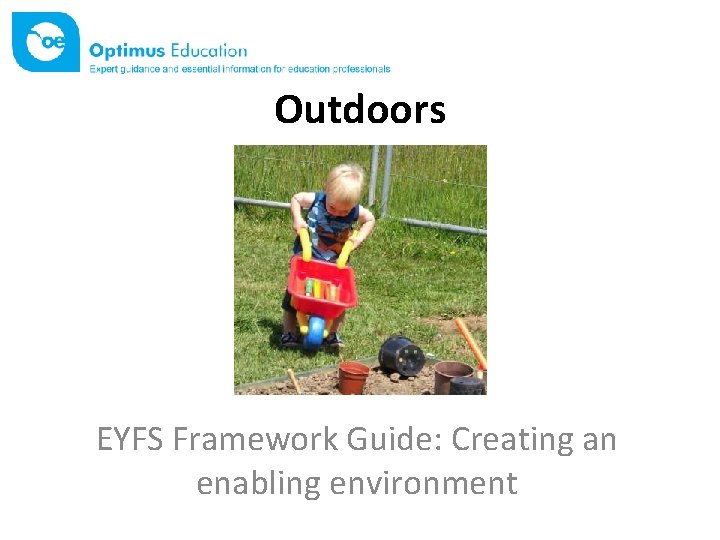 oe

Optimus Education
Expert guidance and essential information for education professionals

Outdoors

EYFS Framework Guide: Creating an enabling environment